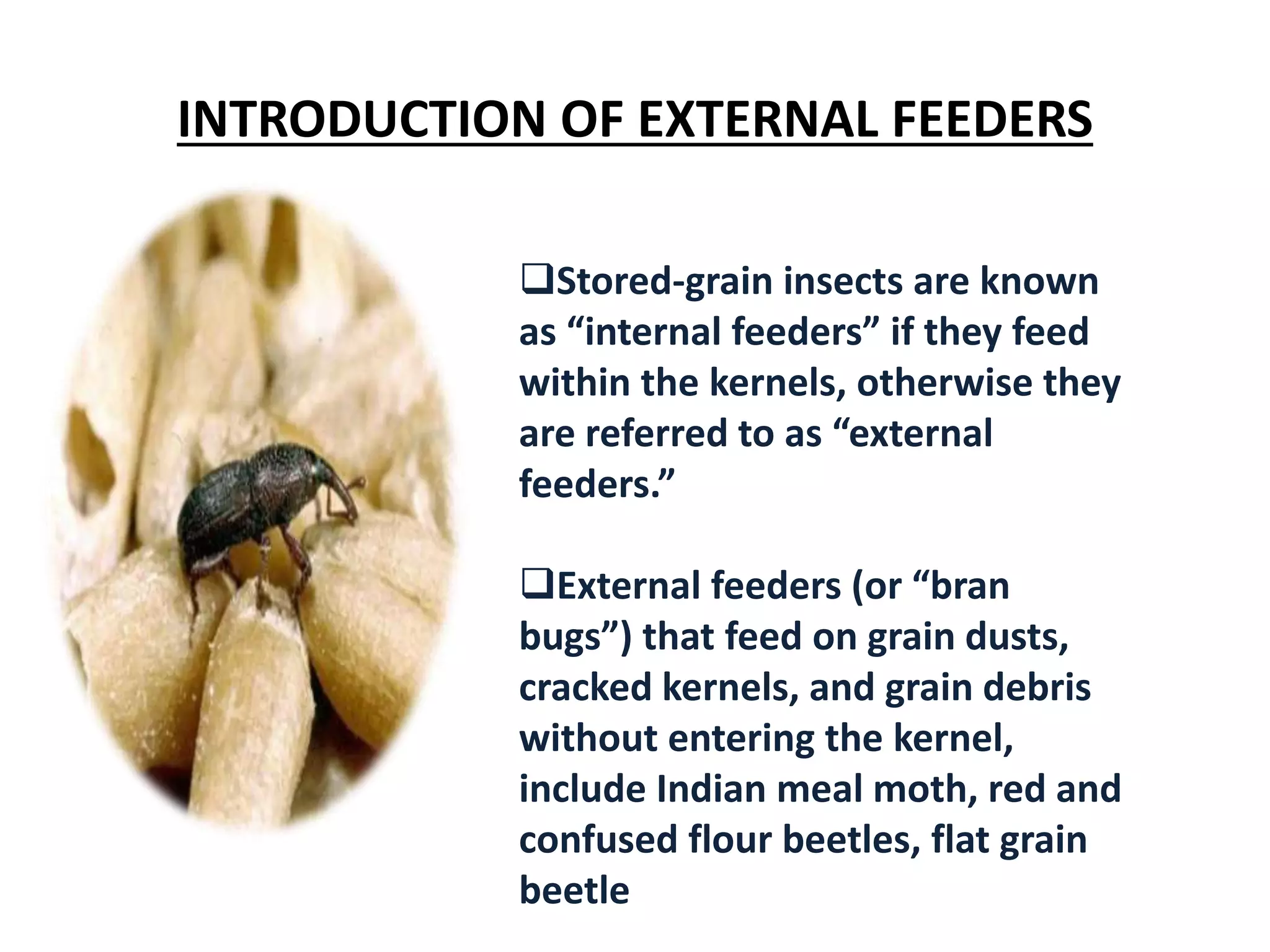 INTRODUCTION OF EXTERNAL FEEDERS

❑Stored-grain insects are known as “internal feeders” if they feed within the kernels, otherwise they are referred to as “external feeders.”

❑External feeders (or “bran bugs”) that feed on grain dusts, cracked kernels, and grain debris without entering the kernel, include Indian meal moth, red and confused flour beetles, flat grain beetle